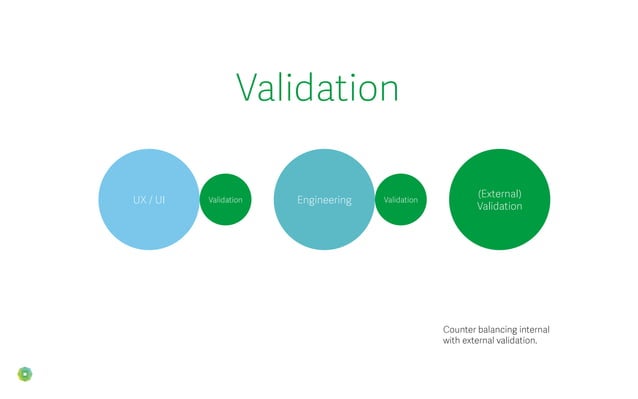 Validation

UX / UI

Validation

Engineering

Validation

(External) Validation

Counter balancing internal with external validation.